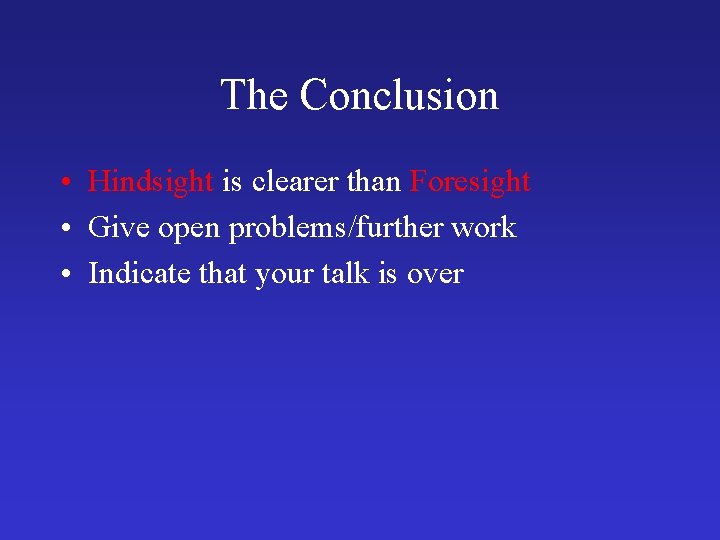 The Conclusion

• Hindsight is clearer than Foresight
• Give open problems/further work
• Indicate that your talk is over